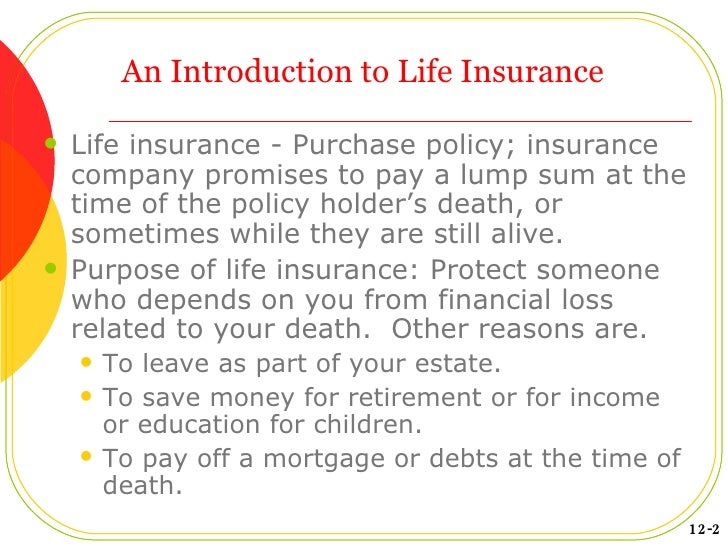 An Introduction to Life Insurance

• Life insurance - Purchase policy; insurance company promises to pay a lump sum at the time of the policy holder’s death, or sometimes while they are still alive.
• Purpose of life insurance: Protect someone who depends on you from financial loss related to your death.  Other reasons are.
  • To leave as part of your estate.
  • To save money for retirement or for income or education for children.
  • To pay off a mortgage or debts at the time of death.

12-2